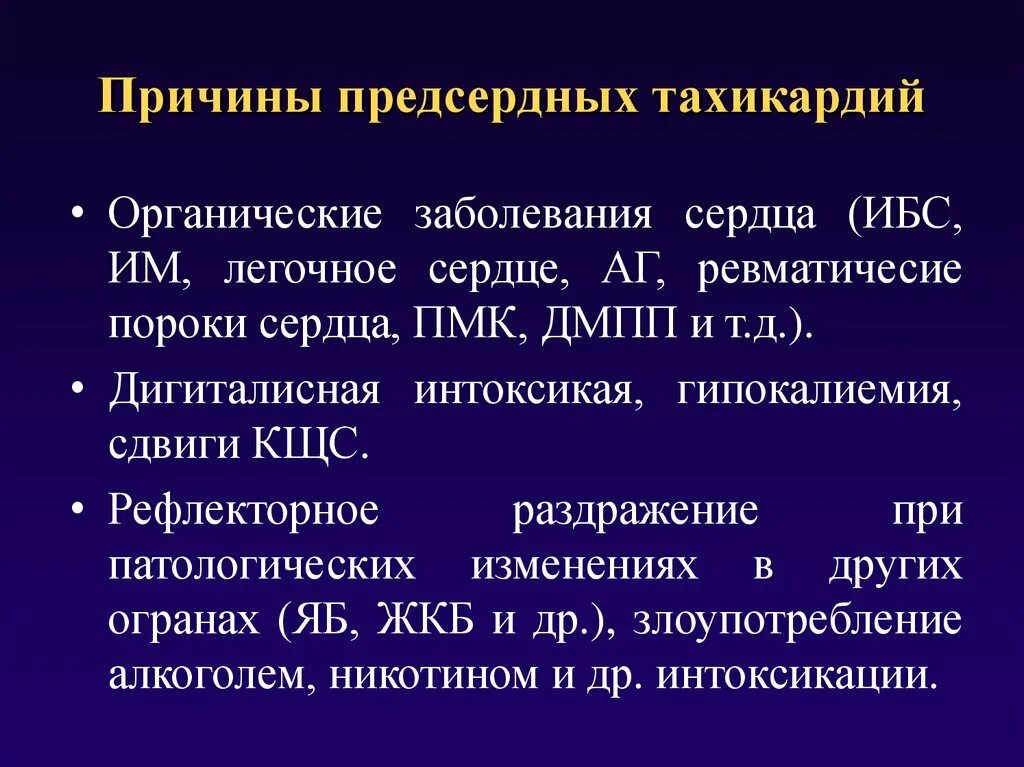 Причины предсердных тахикардий

• Органические заболевания сердца (ИБС, ИМ, легочное сердце, АГ, ревматичесие пороки сердца, ПМК, ДМПП и т.д.).

• Дигиталисная интоксикая, гипокалиемия, сдвиги КЩС.

• Рефлекторное раздражение при патологических изменениях в других огранах (ЯБ, ЖКБ и др.), злоупотребление алкоголем, никотином и др. интоксикации.